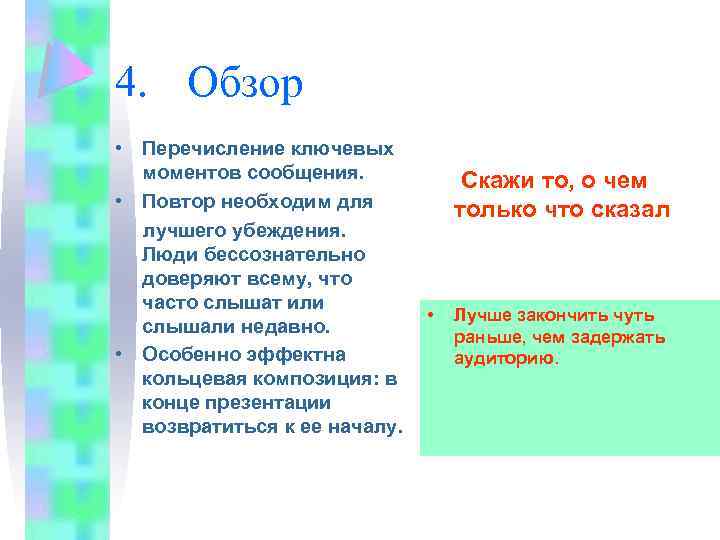 4. Обзор

• Перечисление ключевых моментов сообщения.
• Повтор необходим для лучшего убеждения. Люди бессознательно доверяют всему, что часто слышат или слышали недавно.
• Особенно эффектна кольцевая композиция: в конце презентации возвратиться к ее началу.

Скажи то, о чем только что сказал

• Лучше закончить чуть раньше, чем задержать аудиторию.